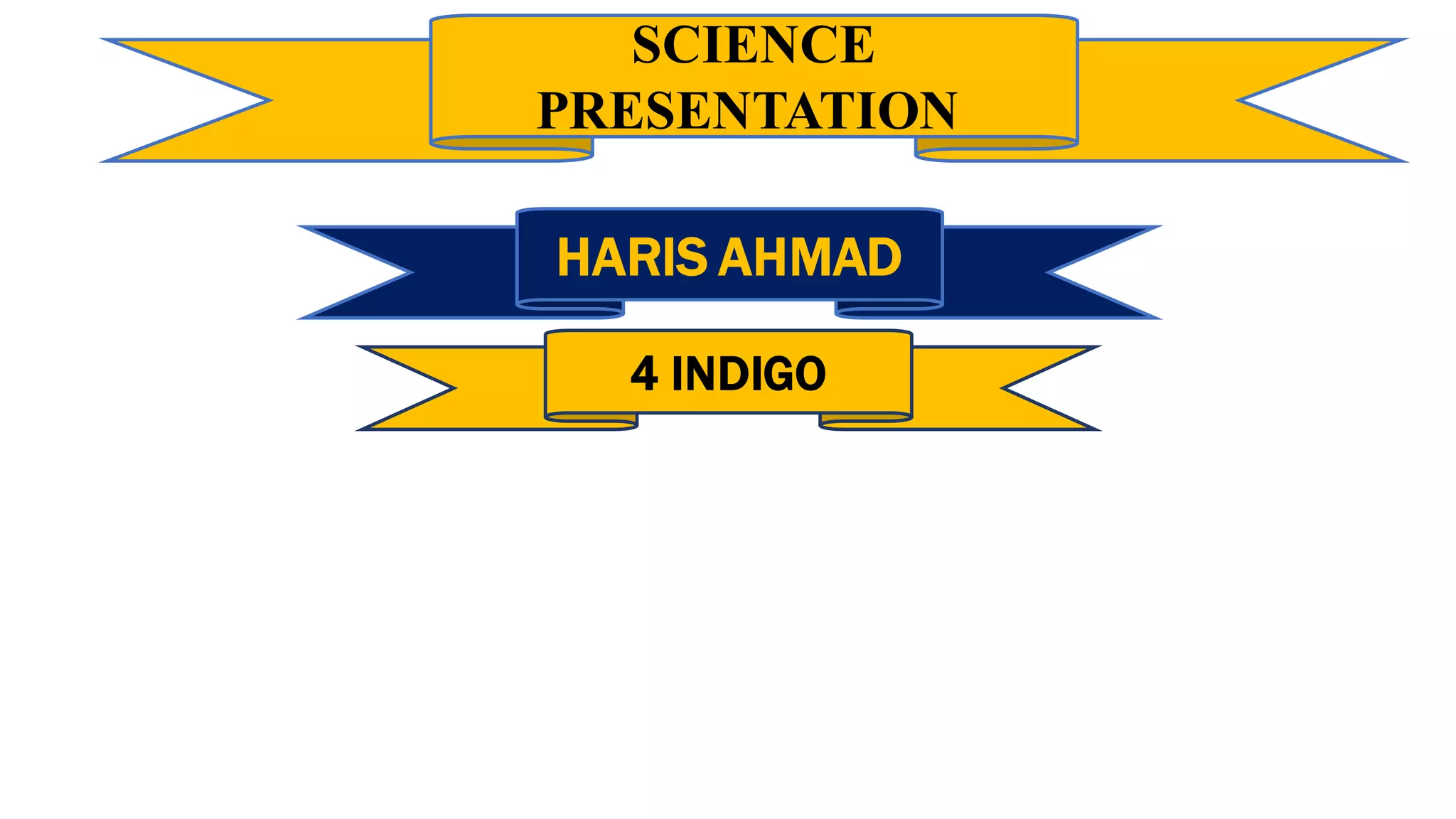 SCIENCE PRESENTATION

HARIS AHMAD

4 INDIGO